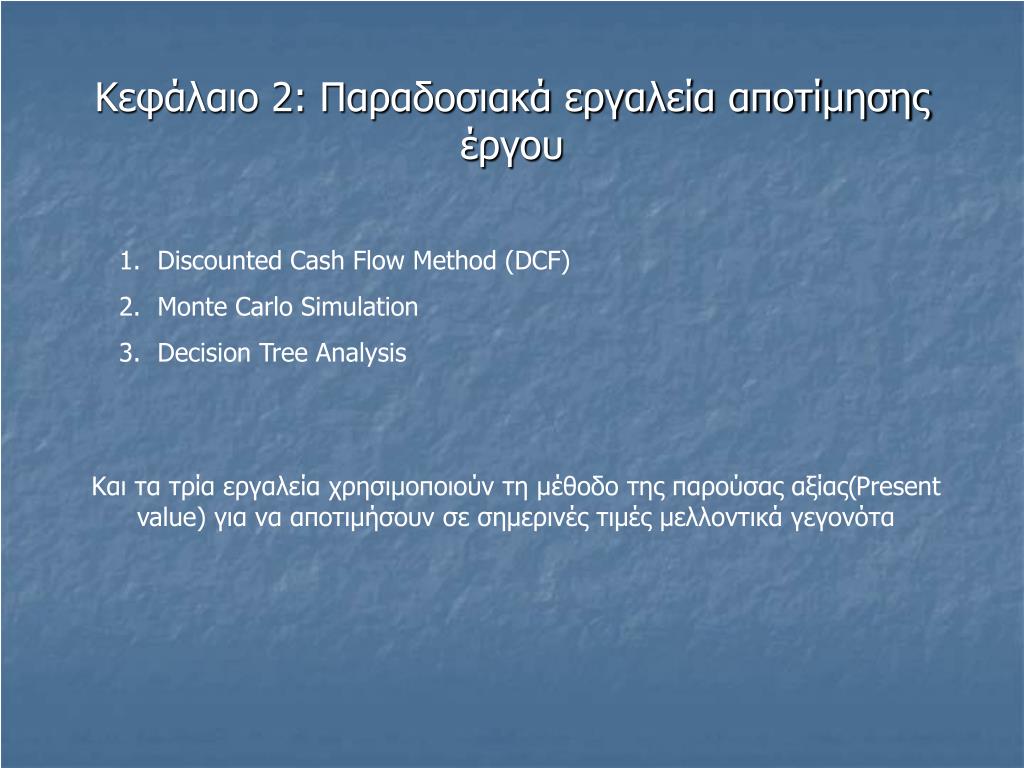 Κεφάλαιο 2: Παραδοσιακά εργαλεία αποτίμησης έργου

1. Discounted Cash Flow Method (DCF)
2. Monte Carlo Simulation
3. Decision Tree Analysis

Και τα τρία εργαλεία χρησιμοποιούν τη μέθοδο της παρούσας αξίας(Present value) για να αποτιμήσουν σε σημερινές τιμές μελλοντικά γεγονότα